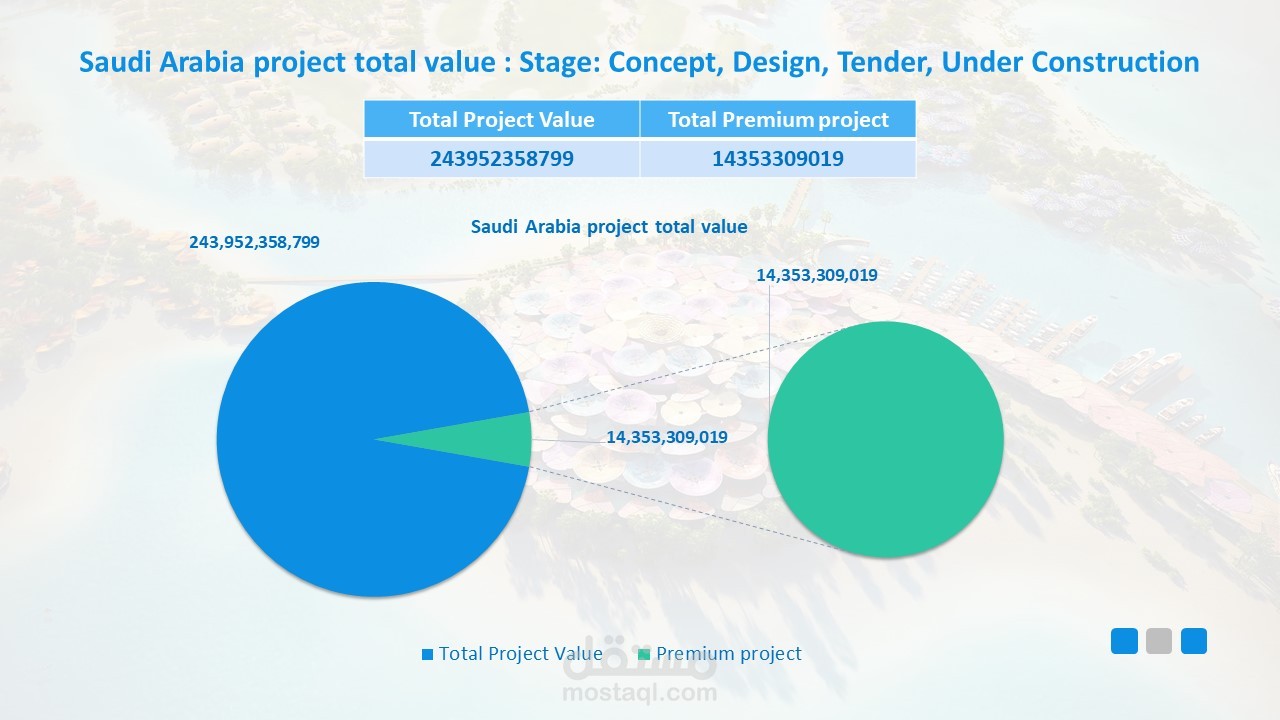 Saudi Arabia project total value : Stage: Concept, Design, Tender, Under Construction

| Total Project Value | Total Premium project |
|---|---|
| 243952358799 | 14353309019 |

Saudi Arabia project total value

243,952,358,799

14,353,309,019

14,353,309,019

Total Project Value Premium project

مستقل
mostaql.com